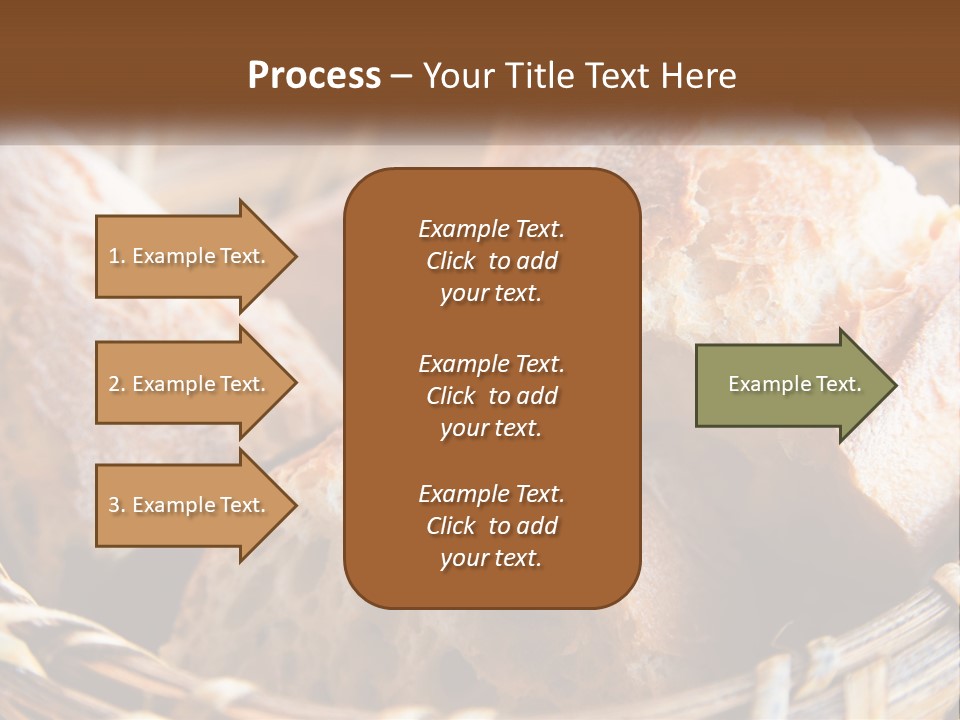 Process – Your Title Text Here

1. Example Text.

2. Example Text.

3. Example Text.

Example Text. Click to add your text.

Example Text. Click to add your text.

Example Text. Click to add your text.

Example Text.